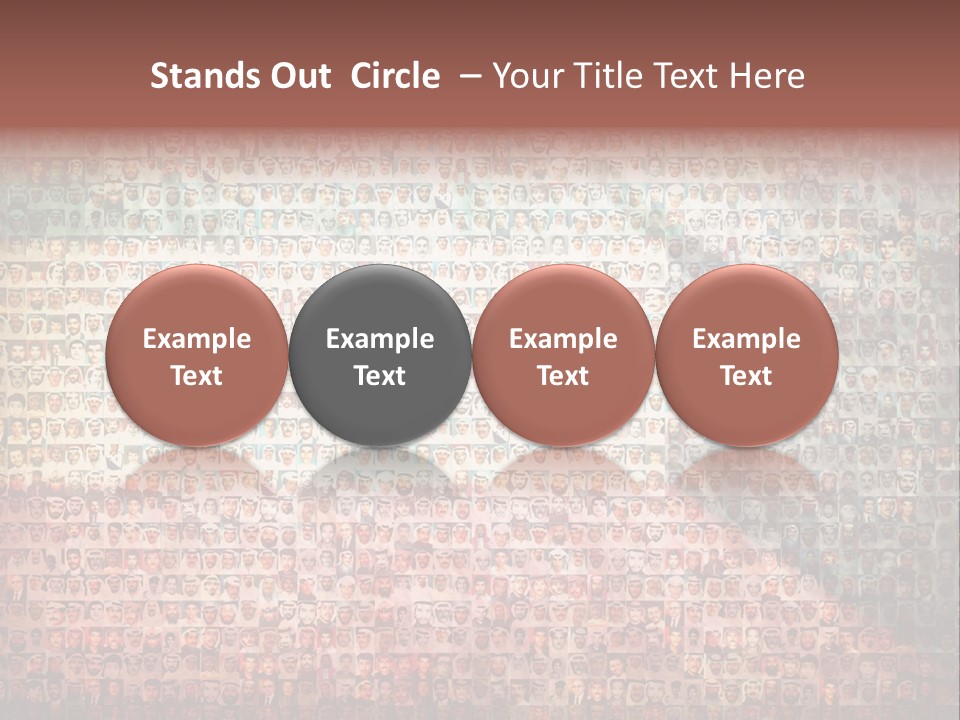 Stands Out Circle – Your Title Text Here

Example Text

Example Text

Example Text

Example Text